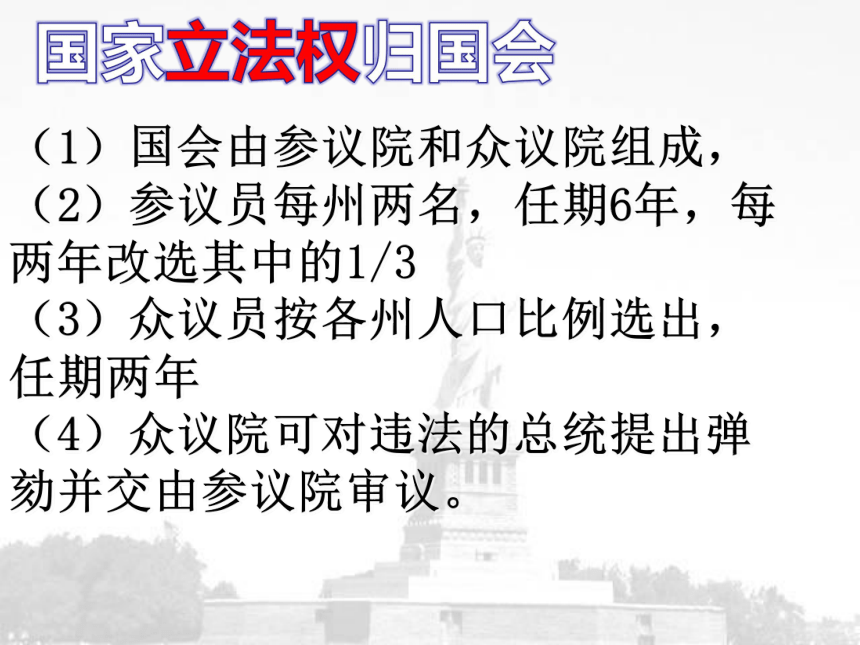 国家立法权归国会

（1）国会由参议院和众议院组成，

（2）参议员每州两名，任期6年，每两年改选其中的1/3

（3）众议员按各州人口比例选出，任期两年

（4）众议院可对违法的总统提出弹劾并交由参议院审议。